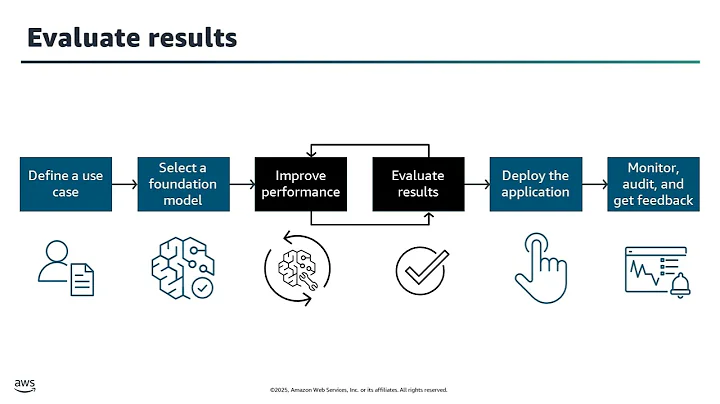 Evaluate results

Define a use case

Select a foundation model

Improve performance

Evaluate results

Deploy the application

Monitor, audit, and get feedback

aws

©2025, Amazon Web Services, Inc. or its affiliates. All rights reserved.